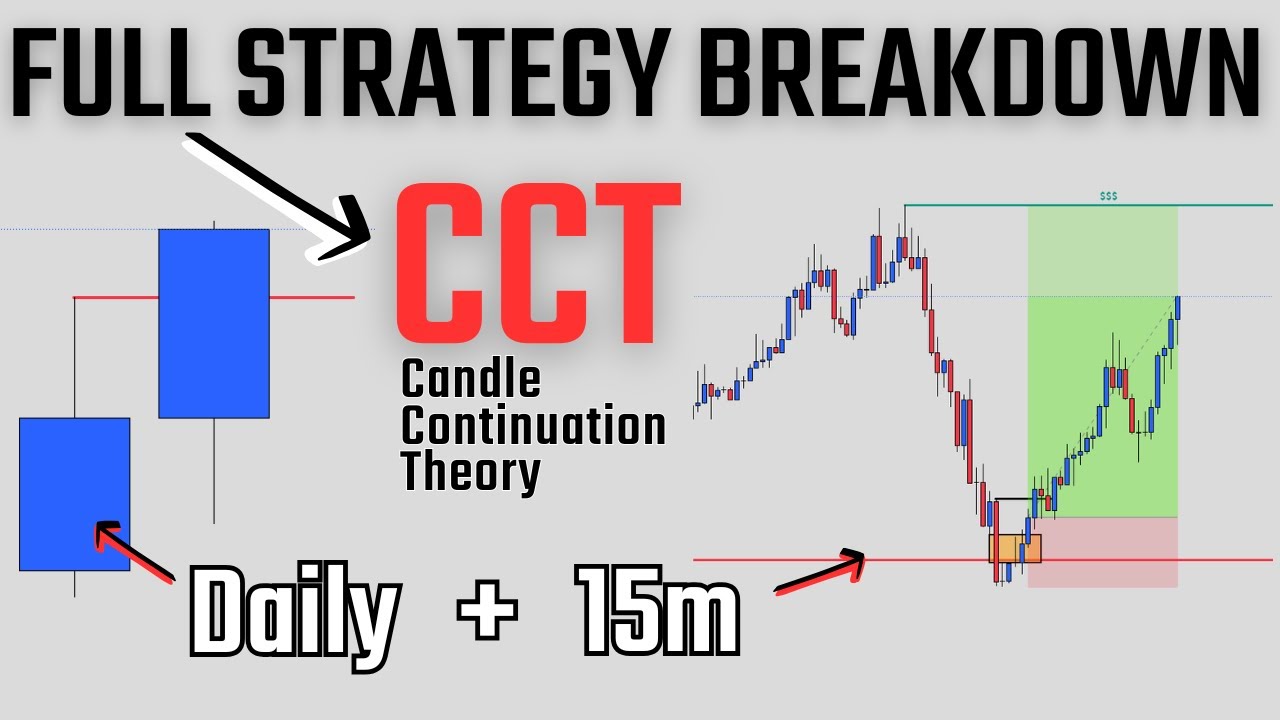 FULL STRATEGY BREAKDOWN

CCT

Candle Continuation Theory

$$$

Daily + 15m